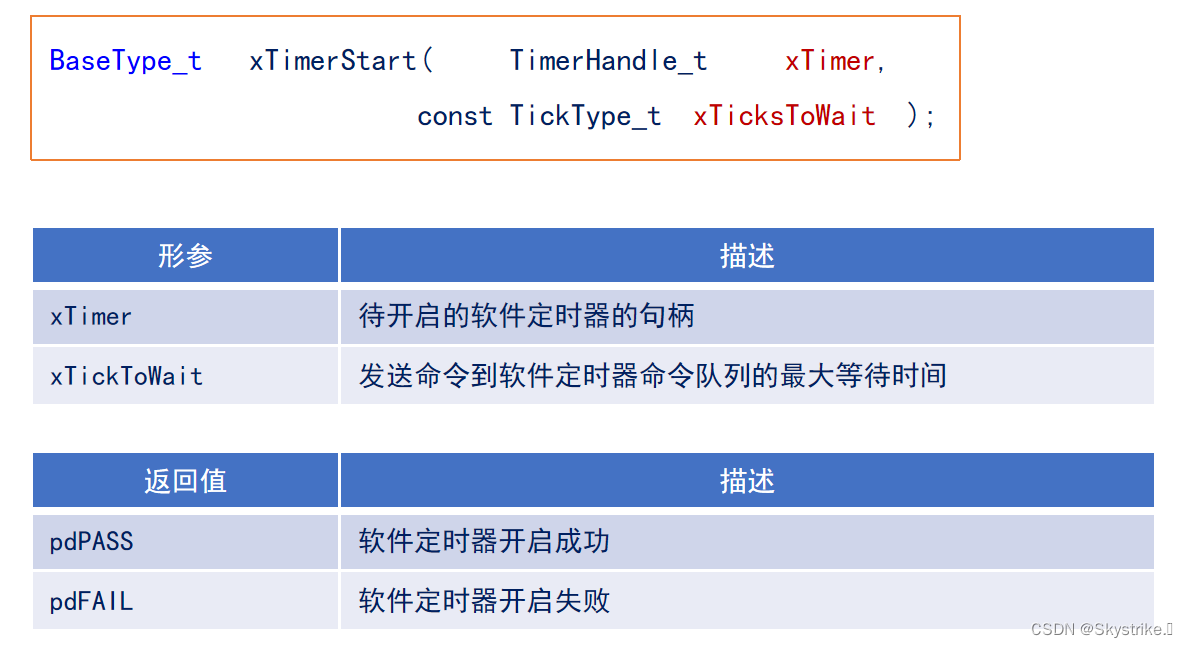 BaseType_t xTimerStart( TimerHandle_t xTimer,
const TickType_t xTicksToWait );

| 形参 | 描述 |
|---|---|
| xTimer | 待开启的软件定时器的句柄 |
| xTickToWait | 发送命令到软件定时器命令队列的最大等待时间 |

| 返回值 | 描述 |
|---|---|
| pdPASS | 软件定时器开启成功 |
| pdFAIL | 软件定时器开启失败 |

CSDN @Skystrike.